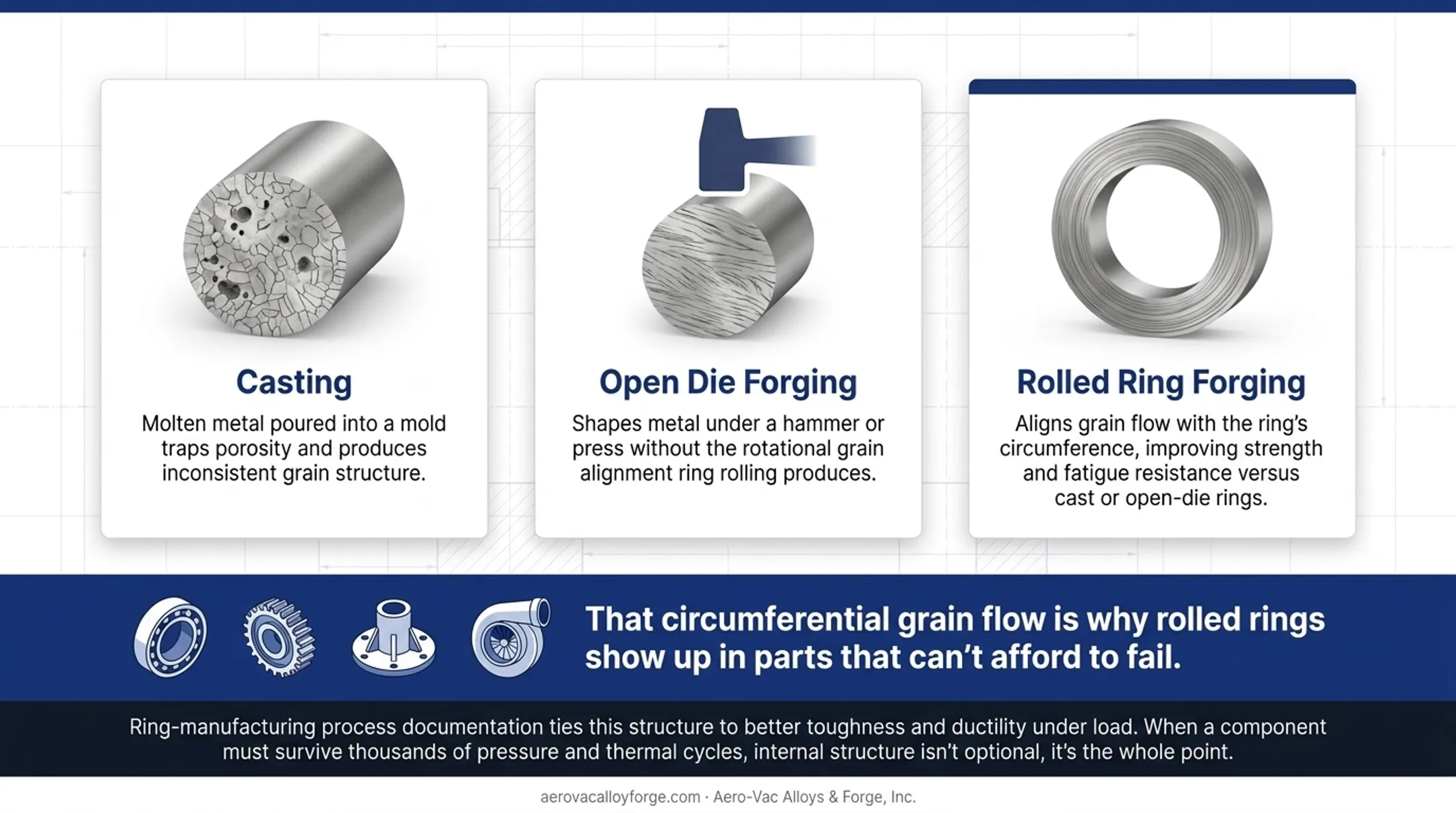 Casting

Molten metal poured into a mold traps porosity and produces inconsistent grain structure.

Open Die Forging

Shapes metal under a hammer or press without the rotational grain alignment ring rolling produces.

Rolled Ring Forging

Aligns grain flow with the ring's circumference, improving strength and fatigue resistance versus cast or open-die rings.

That circumferential grain flow is why rolled rings show up in parts that can't afford to fail.

Ring-manufacturing process documentation ties this structure to better toughness and ductility under load. When a component must survive thousands of pressure and thermal cycles, internal structure isn't optional, it's the whole point.

aerovacalloyforge.com · Aero-Vac Alloys & Forge, Inc.